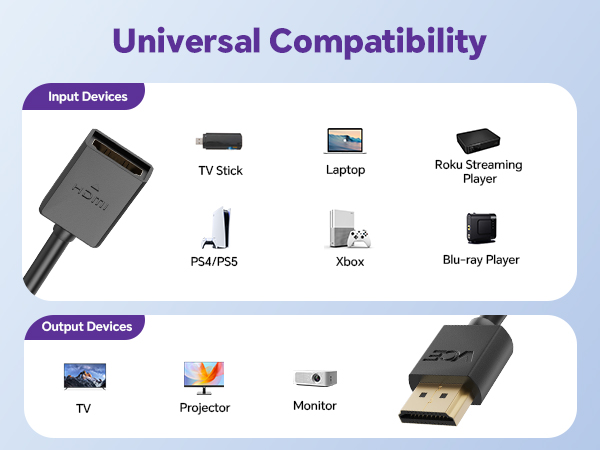 Universal Compatibility

Input Devices

HDMI

TV Stick

Laptop

Roku Streaming Player

PS4/PS5

Xbox

Blu-ray Player

Output Devices

TV

Projector

Monitor

VCE